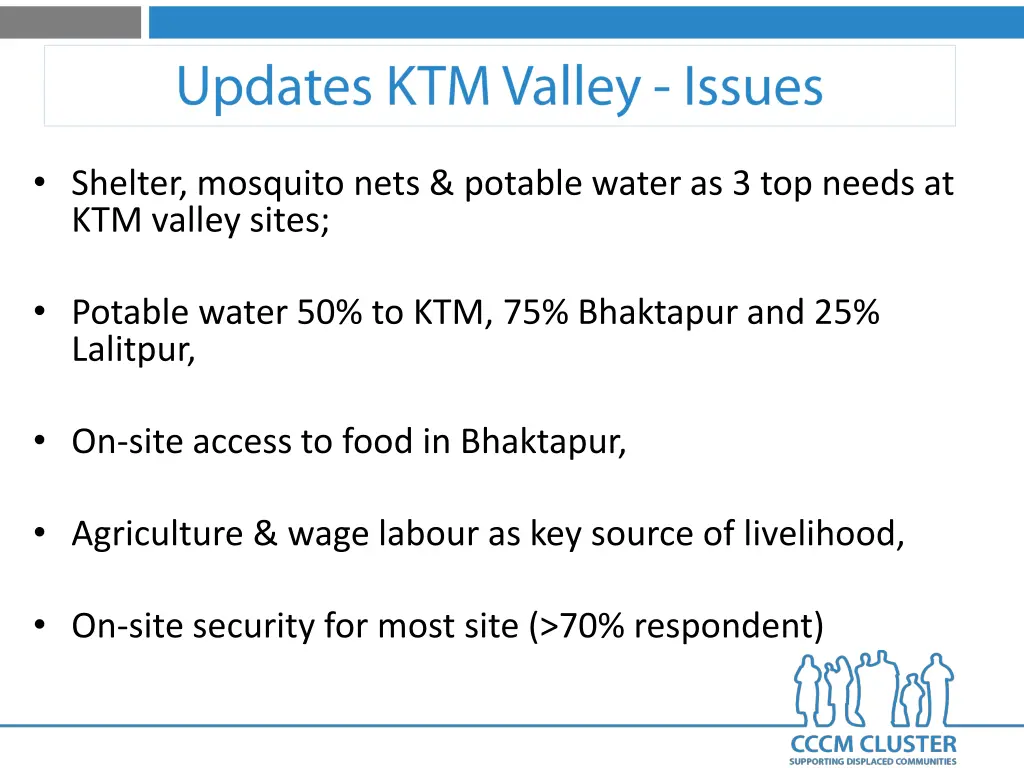 Updates KTM Valley - Issues

• Shelter, mosquito nets & potable water as 3 top needs at KTM valley sites;

• Potable water 50% to KTM, 75% Bhaktapur and 25% Lalitpur,

• On-site access to food in Bhaktapur,

• Agriculture & wage labour as key source of livelihood,

• On-site security for most site (>70% respondent)

CCCM CLUSTER
SUPPORTING DISPLACED COMMUNITIES